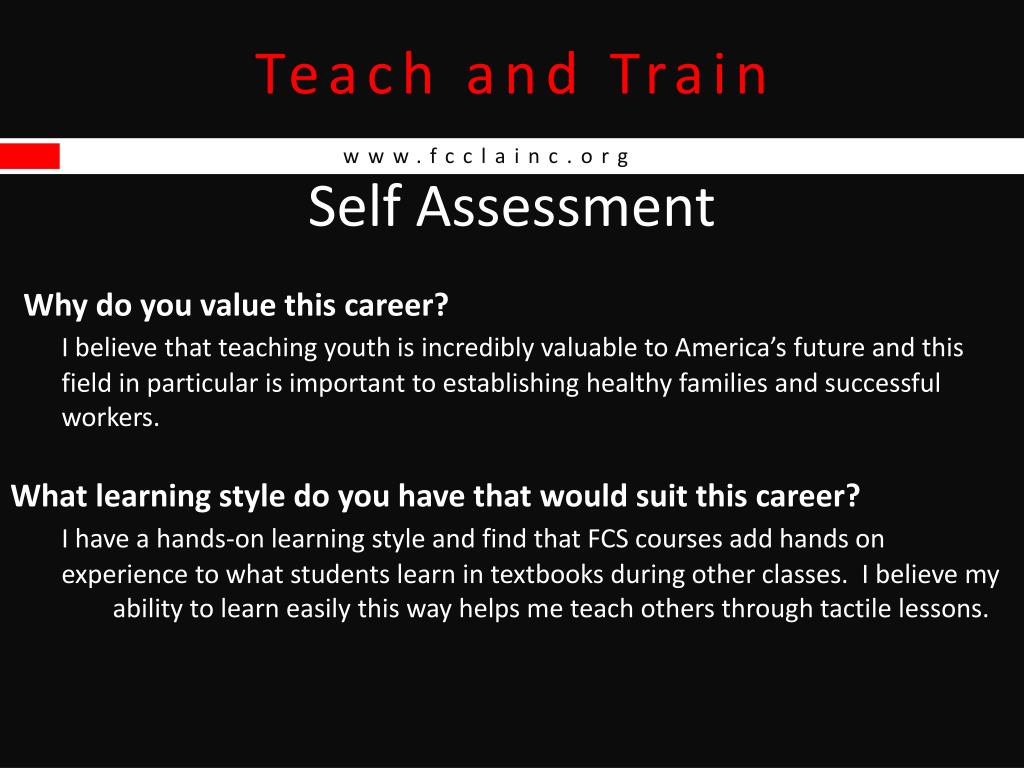 Teach and Train

www.fcclainc.org

Self Assessment

Why do you value this career?

I believe that teaching youth is incredibly valuable to America’s future and this field in particular is important to establishing healthy families and successful workers.

What learning style do you have that would suit this career?

I have a hands-on learning style and find that FCS courses add hands on experience to what students learn in textbooks during other classes. I believe my ability to learn easily this way helps me teach others through tactile lessons.